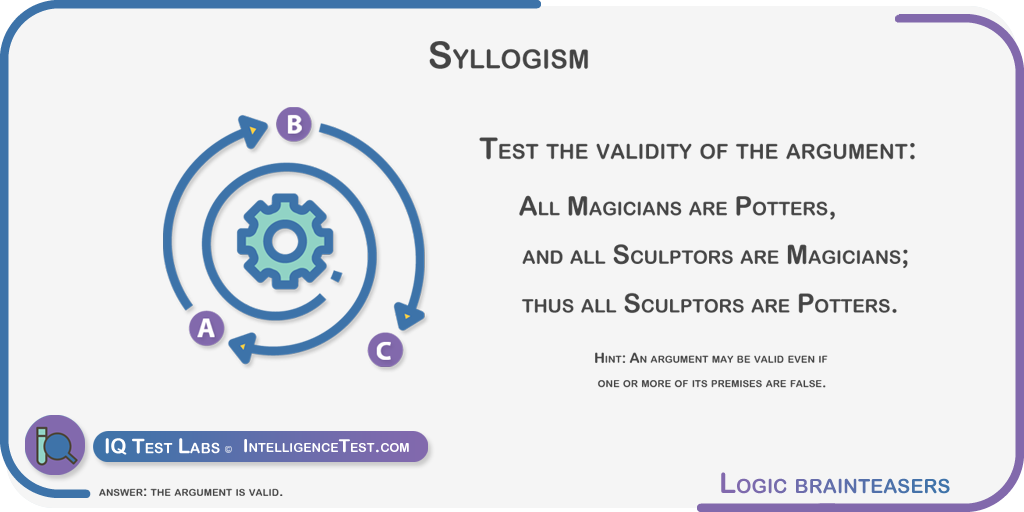 Syllogism

B

A

C

Test the validity of the argument:

All Magicians are Potters,

and all Sculptors are Magicians;

thus all Sculptors are Potters.

Hint: An argument may be valid even if one or more of its premises are false.

IQ Test Labs © IntelligenceTest.com

answer: the argument is valid.

Logic brainteasers